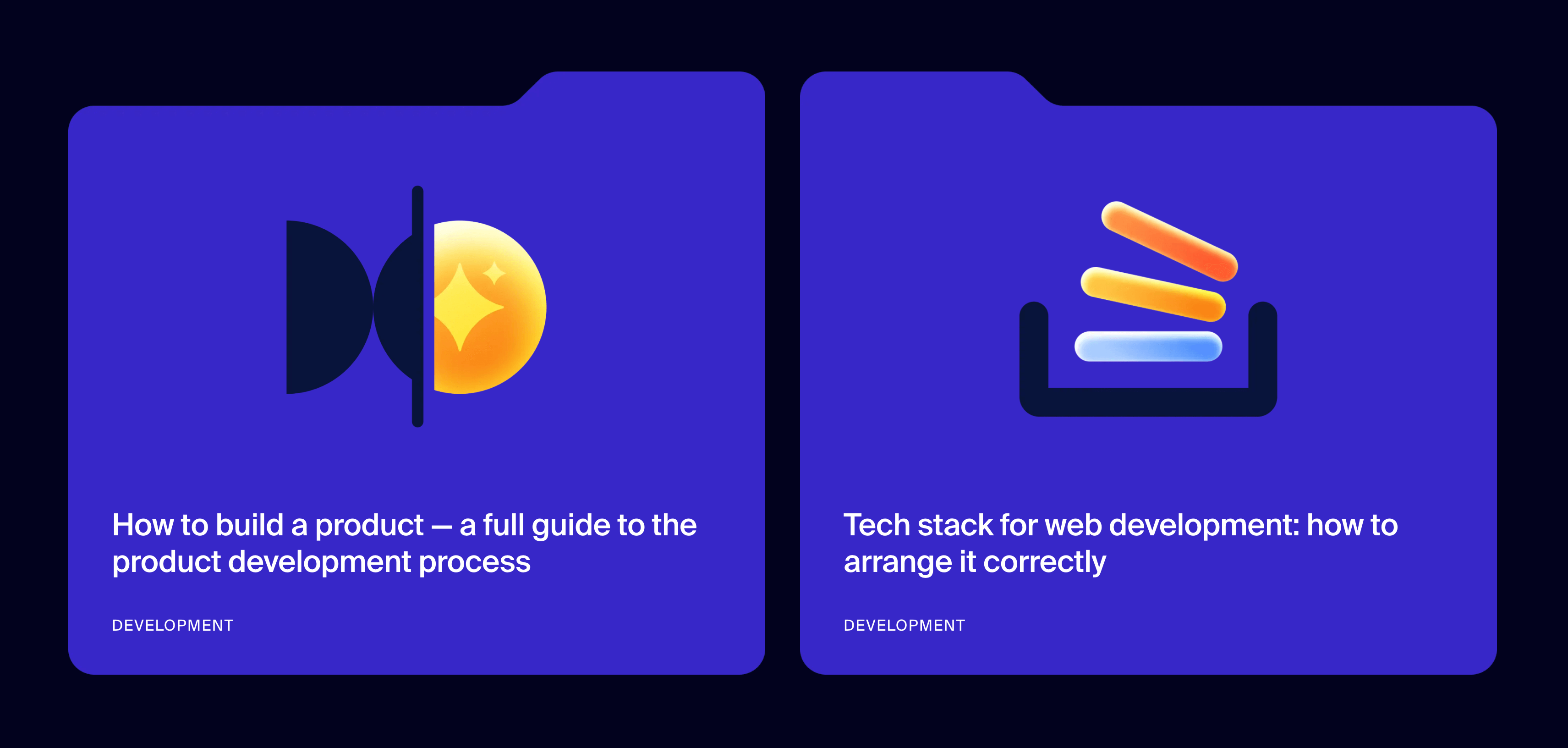 How to build a product — a full guide to the product development process

DEVELOPMENT

Tech stack for web development: how to arrange it correctly

DEVELOPMENT